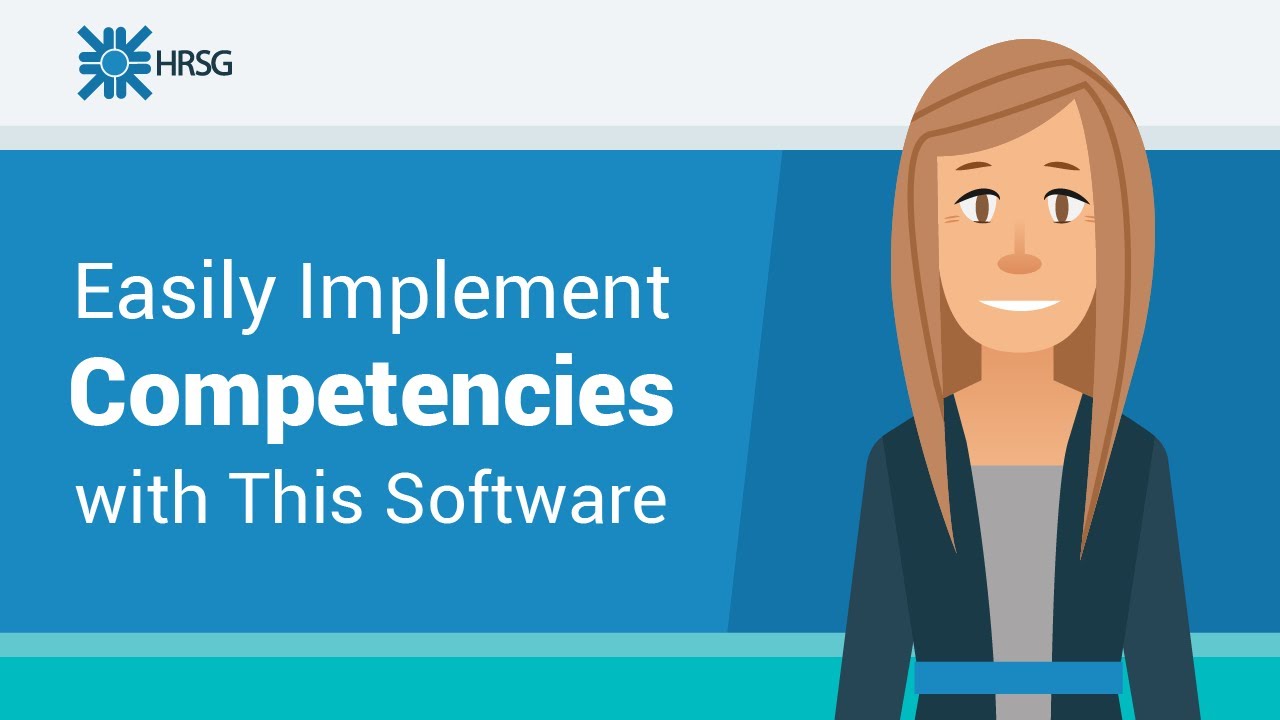 HRSG

Easily Implement
Competencies
with This Software